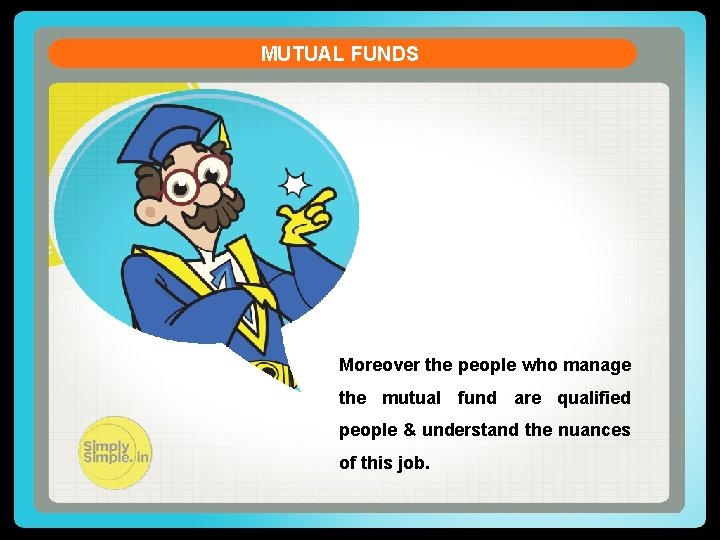 MUTUAL FUNDS

Moreover the people who manage the mutual fund are qualified people & understand the nuances of this job.

Simply Simple.in